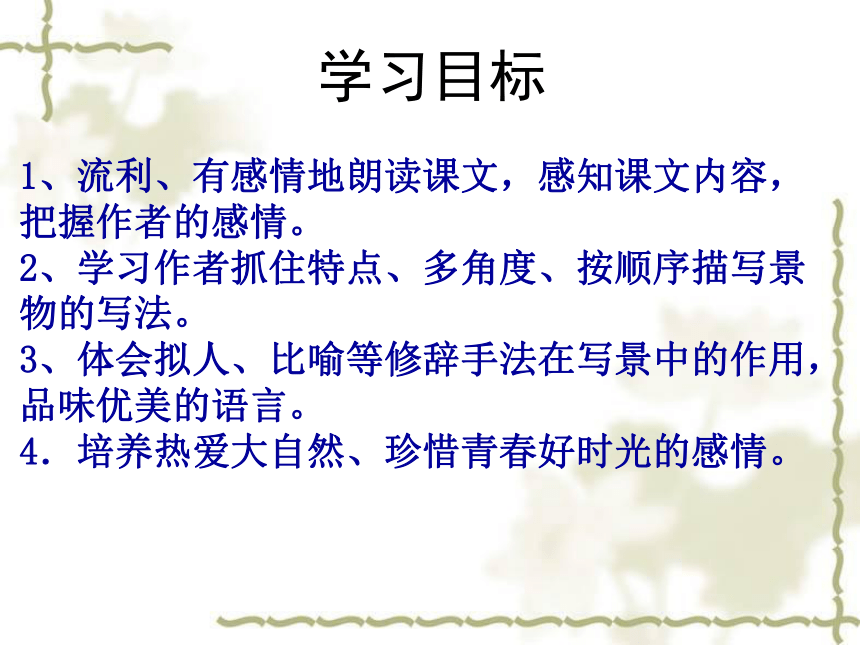 学习目标

1、流利、有感情地朗读课文，感知课文内容，把握作者的感情。
2、学习作者抓住特点、多角度、按顺序描写景物的写法。
3、体会拟人、比喻等修辞手法在写景中的作用，品味优美的语言。
4．培养热爱大自然、珍惜青春好时光的感情。